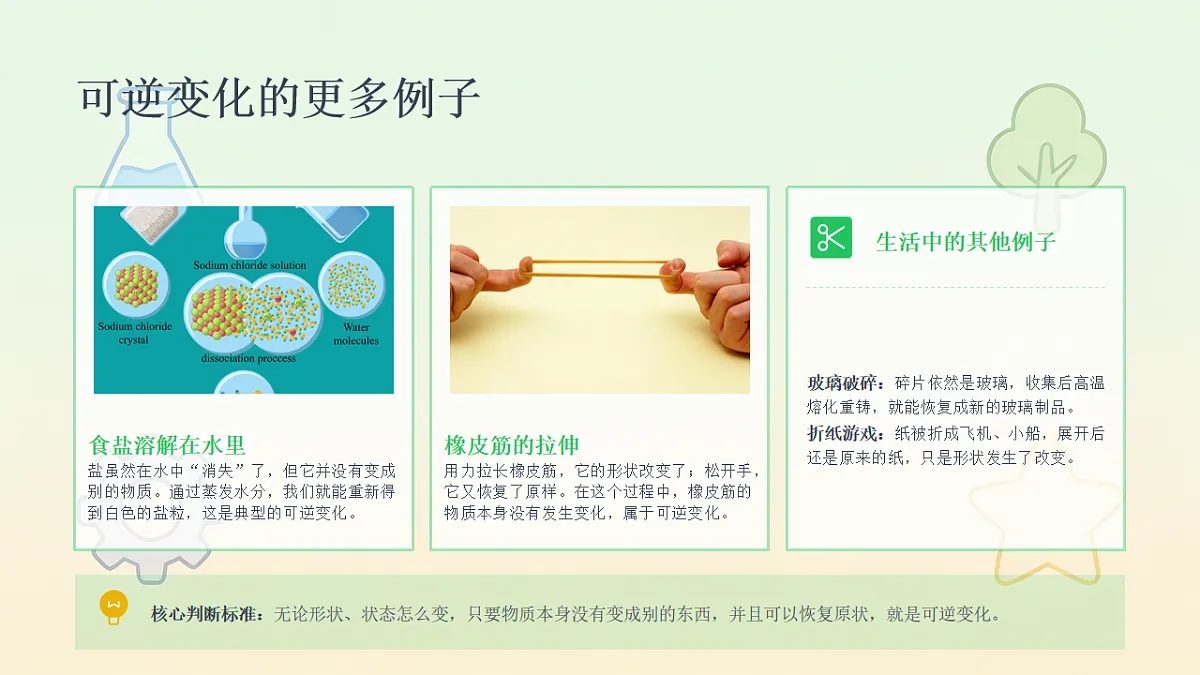 可逆变化的更多例子

Sodium chloride solution

Sodium chloride crystal

Water molecules

dissociation process

食盐溶解在水里

盐虽然在水中“消失”了，但它并没有变成别的物质。通过蒸发水分，我们就能重新得到白色的盐粒，这是典型的可逆变化。

橡皮筋的拉伸

用力拉长橡皮筋，它的形状改变了；松开手，它又恢复了原样。在这个过程中，橡皮筋的物质本身没有发生变化，属于可逆变化。

生活中的其他例子

玻璃破碎：碎片依然是玻璃，收集后高温熔化重铸，就能恢复成新的玻璃制品。

折纸游戏：纸被折成飞机、小船，展开后还是原来的纸，只是形状发生了改变。

核心判断标准：无论形状、状态怎么变，只要物质本身没有变成别的东西，并且可以恢复原状，就是可逆变化。